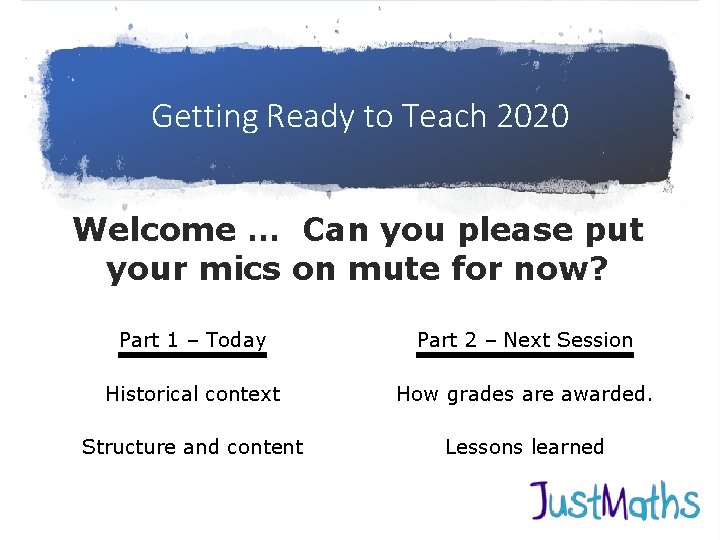 Getting Ready to Teach 2020

Welcome … Can you please put your mics on mute for now?

Part 1 – Today

Historical context

Structure and content

Part 2 – Next Session

How grades are awarded.

Lessons learned

JustMaths